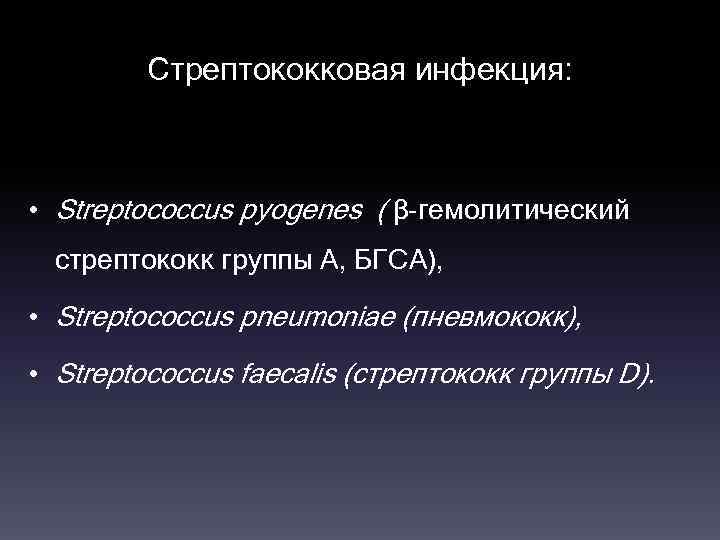 Стрептококковая инфекция:

• Streptococcus pyogenes ( β-гемолитический стрептококк группы А, БГСА),

• Streptococcus pneumoniae (пневмококк),

• Streptococcus faecalis (стрептококк группы D).